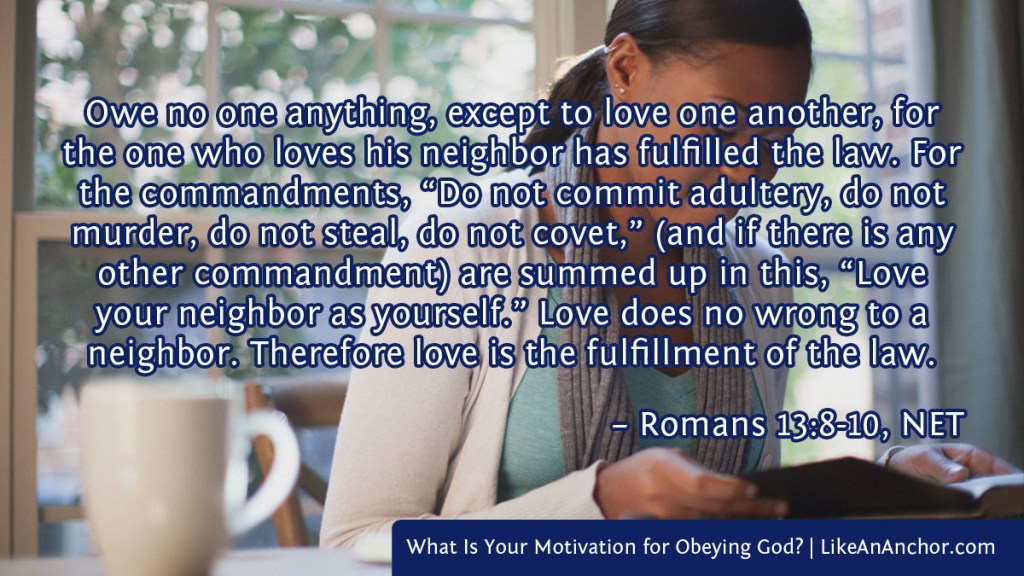 Owe no one anything, except to love one another, for the one who loves his neighbor has fulfilled the law. For the commandments, “Do not commit adultery, do not murder, do not steal, do not covet,” (and if there is any other commandment) are summed up in this, “Love your neighbor as yourself.” Love does no wrong to a neighbor. Therefore love is the fulfillment of the law.

– Romans 13:8-10, NET

What Is Your Motivation for Obeying God? | LikeAnAnchor.com